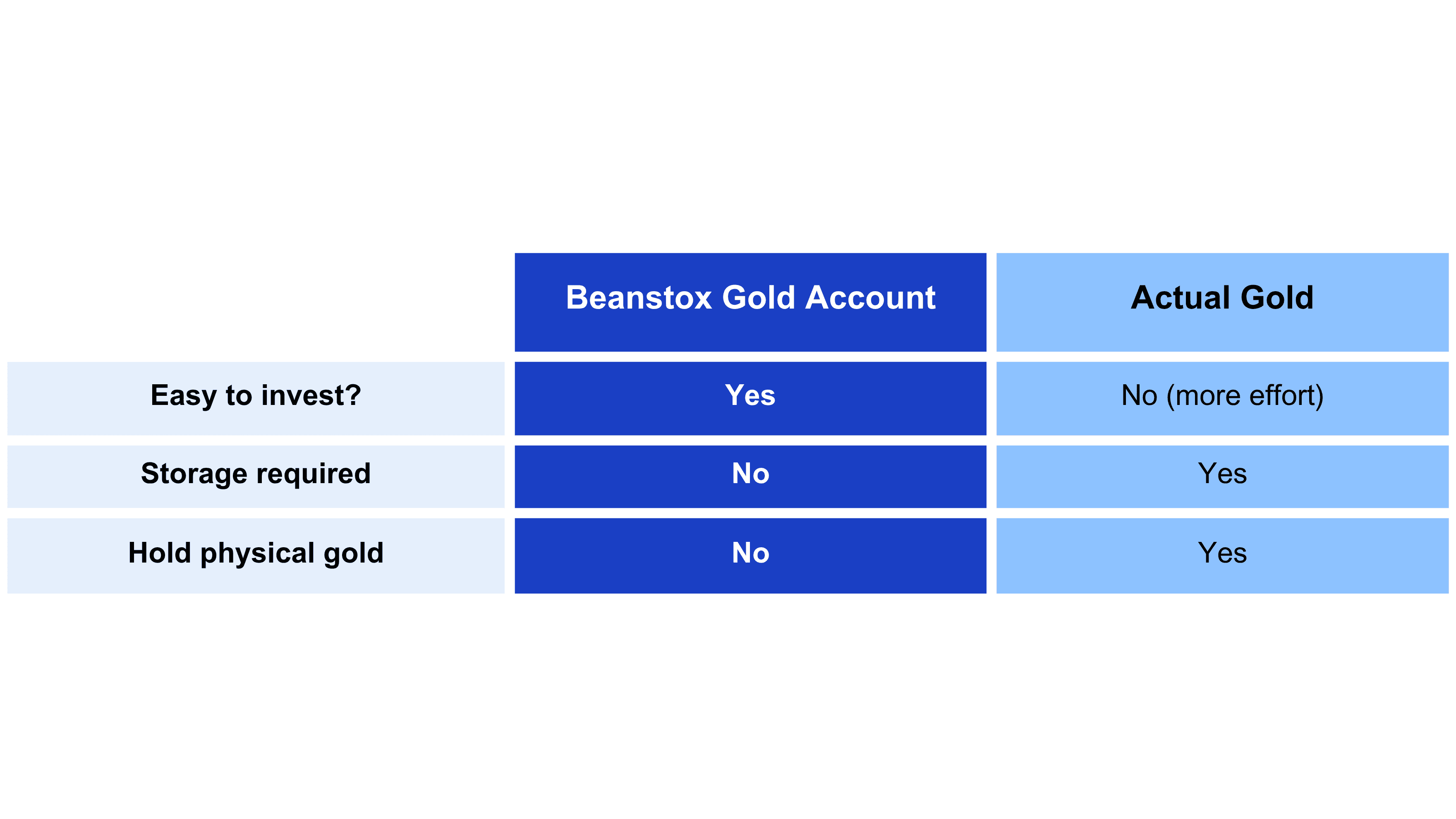 | | Beanstox Gold Account | Actual Gold |
|---|---|---|
| Easy to invest? | Yes | No (more effort) |
| Storage required | No | Yes |
| Hold physical gold | No | Yes |